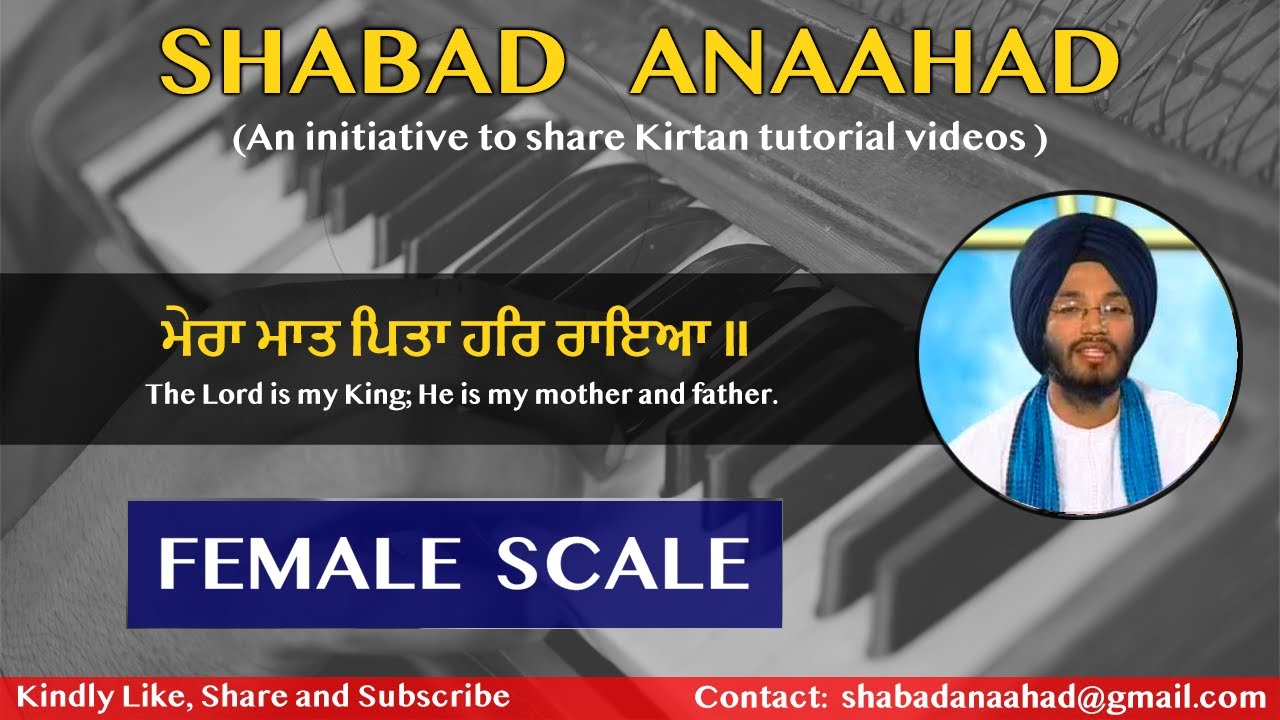 SHABAD ANAAHAD
(An initiative to share Kirtan tutorial videos )

ਮੇਰਾ ਮਾਤ ਪਿਤਾ ਹਰਿ ਰਾਇਆ ॥
The Lord is my King; He is my mother and father.

FEMALE SCALE

Kindly Like, Share and Subscribe
Contact: shabadanaahad@gmail.com